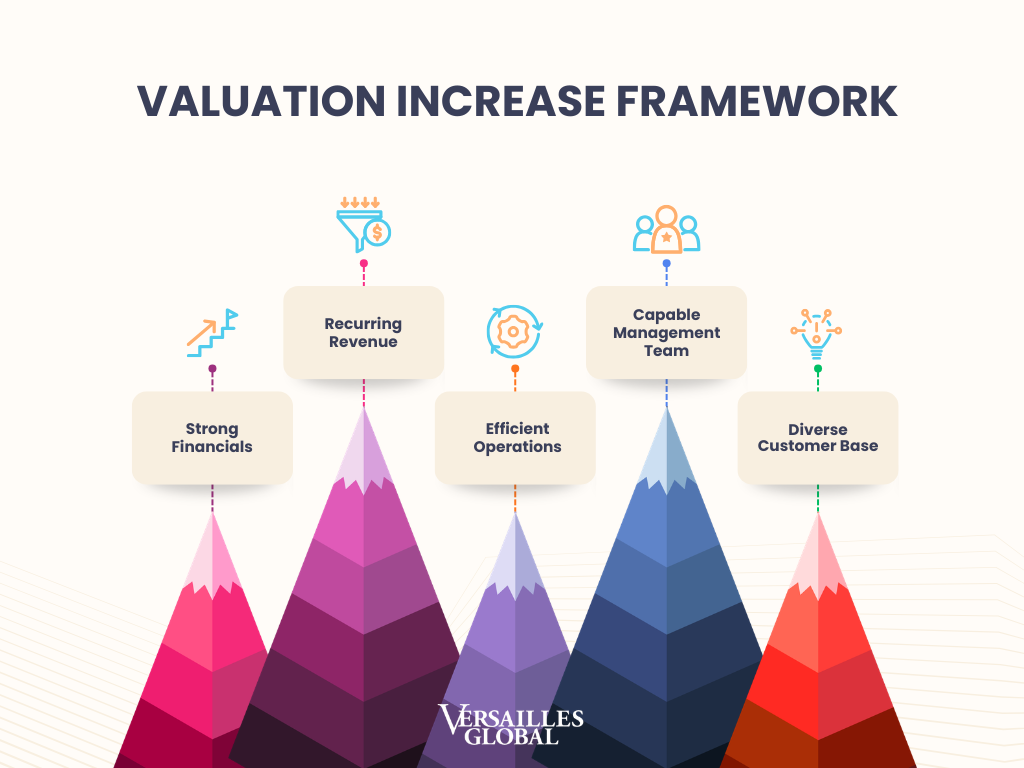 VALUATION INCREASE FRAMEWORK

Strong Financials

Recurring Revenue

Efficient Operations

Capable Management Team

Diverse Customer Base

VERSAILLES GLOBAL